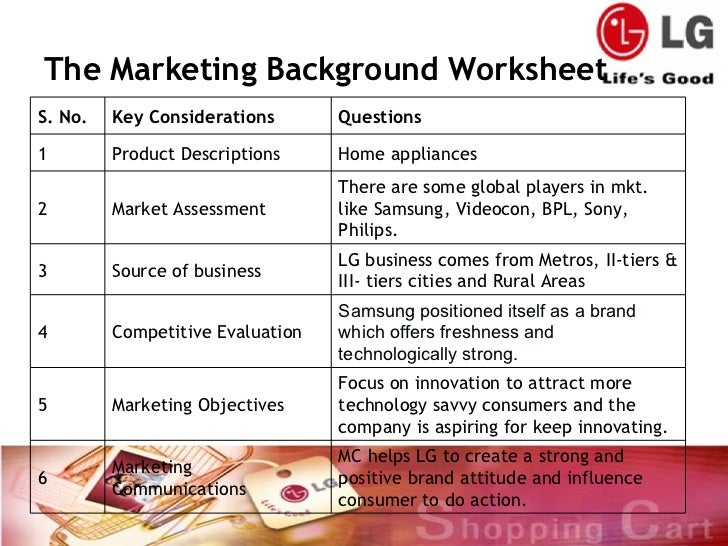 LG
Life's Good

The Marketing Background Worksheet

| S. No. | Key Considerations | Questions |
|---|---|---|
| 1 | Product Descriptions | Home appliances |
| 2 | Market Assessment | There are some global players in mkt. like Samsung, Videocon, BPL, Sony, Philips. |
| 3 | Source of business | LG business comes from Metros, II-tiers & III- tiers cities and Rural Areas |
| 4 | Competitive Evaluation | Samsung positioned itself as a brand which offers freshness and technologically strong. |
| 5 | Marketing Objectives | Focus on innovation to attract more technology savvy consumers and the company is aspiring for keep innovating. |
| 6 | Marketing Communications | MC helps LG to create a strong and positive brand attitude and influence consumer to do action. |

LG
Life's Good
Shopping Cart